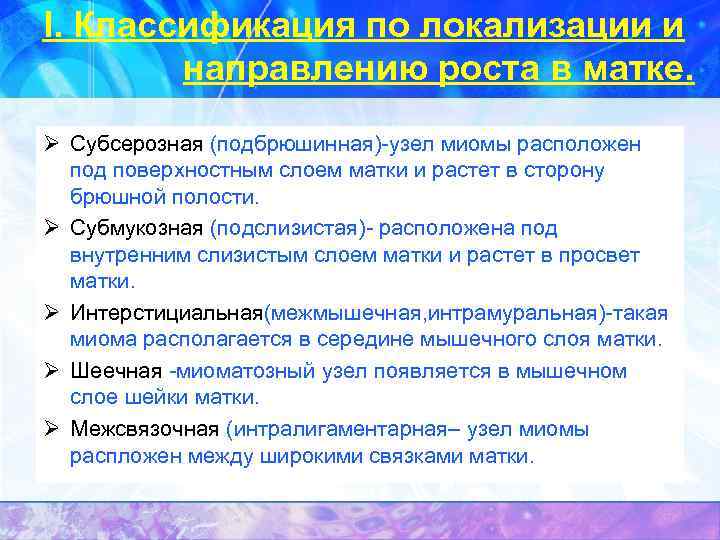 I. Классификация по локализации и направлению роста в матке.

➢ Субсерозная (подбрюшинная)-узел миомы расположен под поверхностным слоем матки и растет в сторону брюшной полости.

➢ Субмукозная (подслизистая)- расположена под внутренним слизистым слоем матки и растет в просвет матки.

➢ Интерстициальная(межмышечная,интрамуральная)-такая миома располагается в середине мышечного слоя матки.

➢ Шеечная -миоматозный узел появляется в мышечном слое шейки матки.

➢ Межсвязочная (интралигаментарная– узел миомы распложен между широкими связками матки.